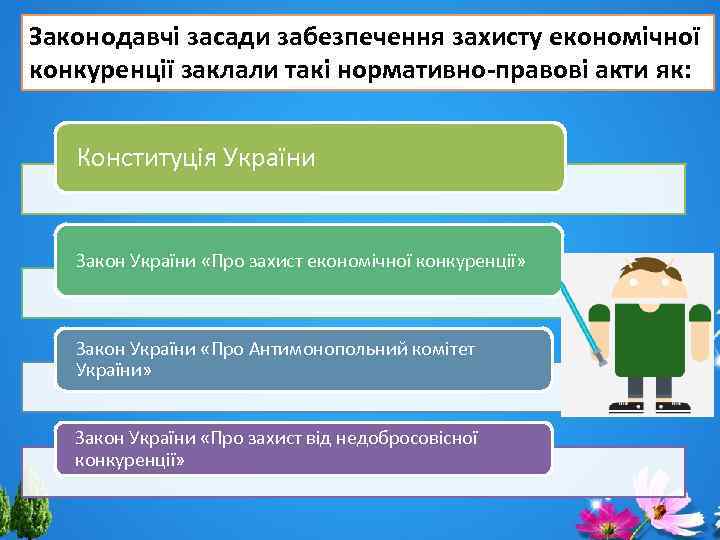 Законодавчі засади забезпечення захисту економічної конкуренції заклали такі нормативно-правові акти як:

Конституція України

Закон України «Про захист економічної конкуренції»

Закон України «Про Антимонопольний комітет України»

Закон України «Про захист від недобросовісної конкуренції»